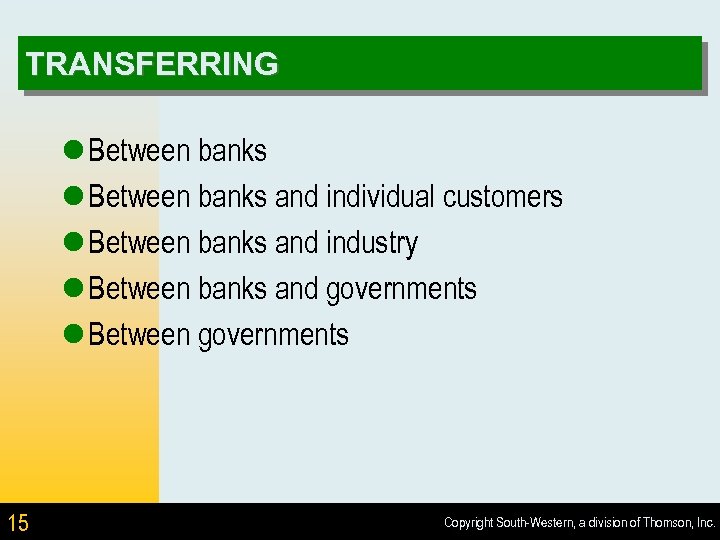 TRANSFERRING

- Between banks
- Between banks and individual customers
- Between banks and industry
- Between banks and governments
- Between governments

15

Copyright South-Western, a division of Thomson, Inc.